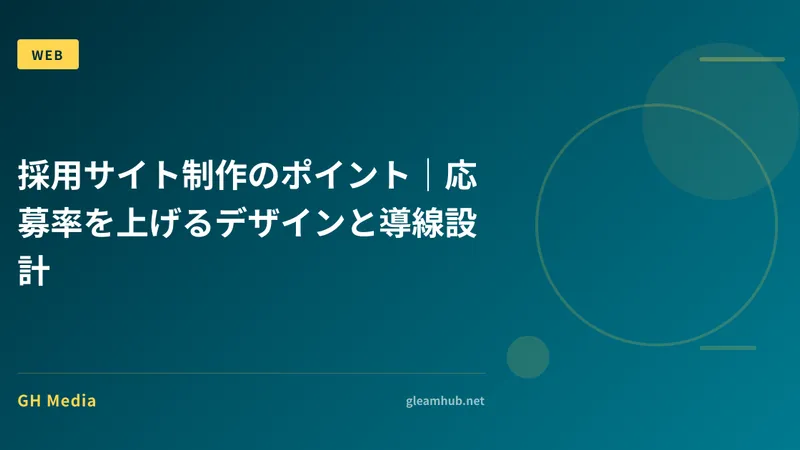 WEB

採用サイト制作のポイント｜応募率を上げるデザインと導線設計

GH Media

gleamhub.net